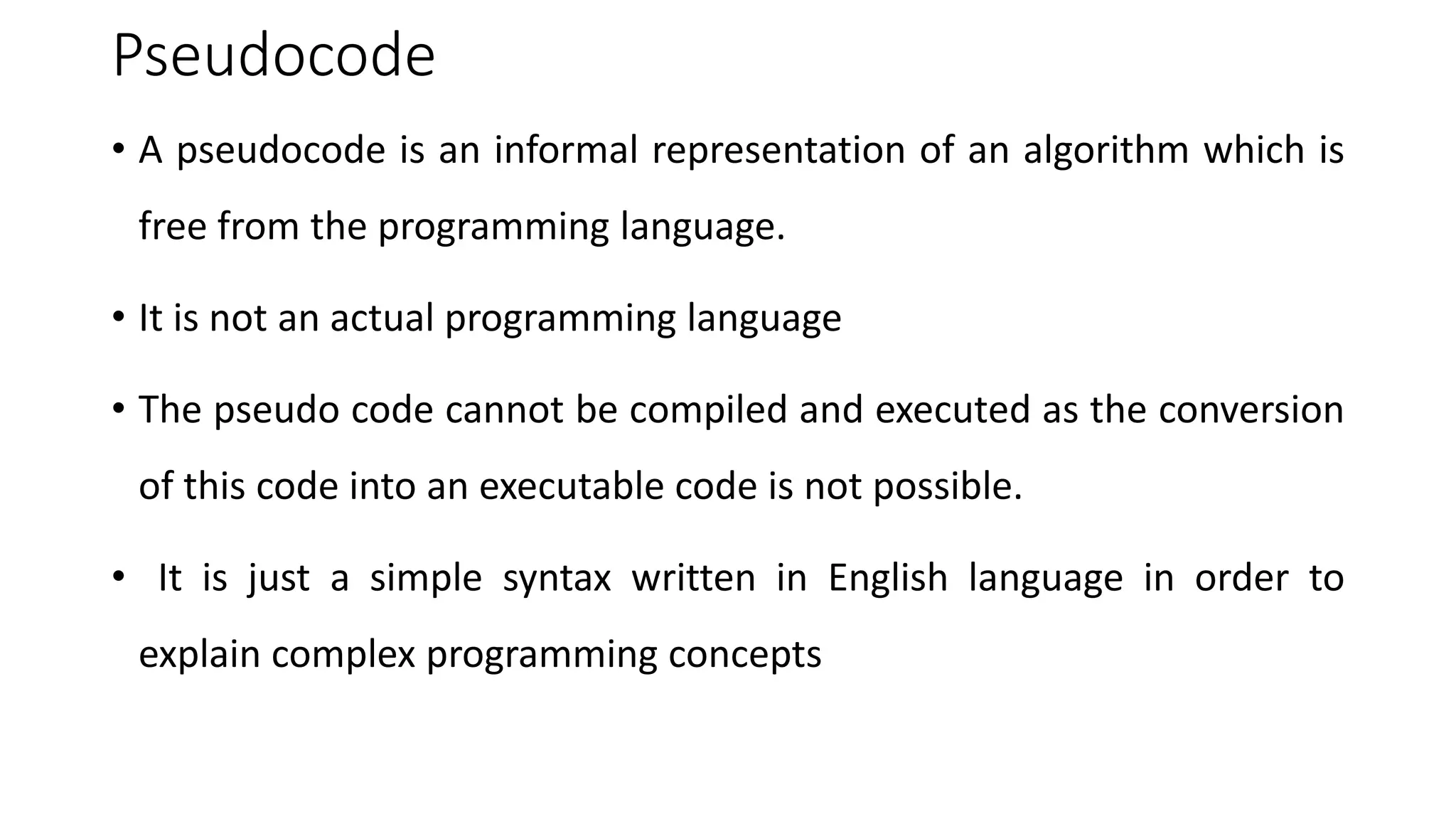 Pseudocode

• A pseudocode is an informal representation of an algorithm which is free from the programming language.

• It is not an actual programming language

• The pseudo code cannot be compiled and executed as the conversion of this code into an executable code is not possible.

• It is just a simple syntax written in English language in order to explain complex programming concepts